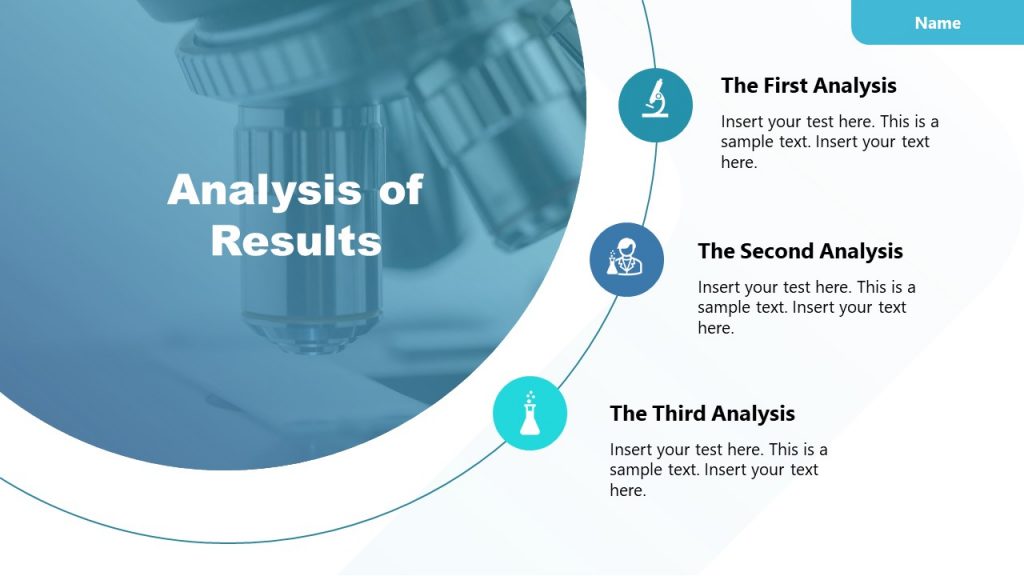 Name

Analysis of Results

The First Analysis

Insert your test here. This is a sample text. Insert your text here.

The Second Analysis

Insert your test here. This is a sample text. Insert your text here.

The Third Analysis

Insert your test here. This is a sample text. Insert your text here.